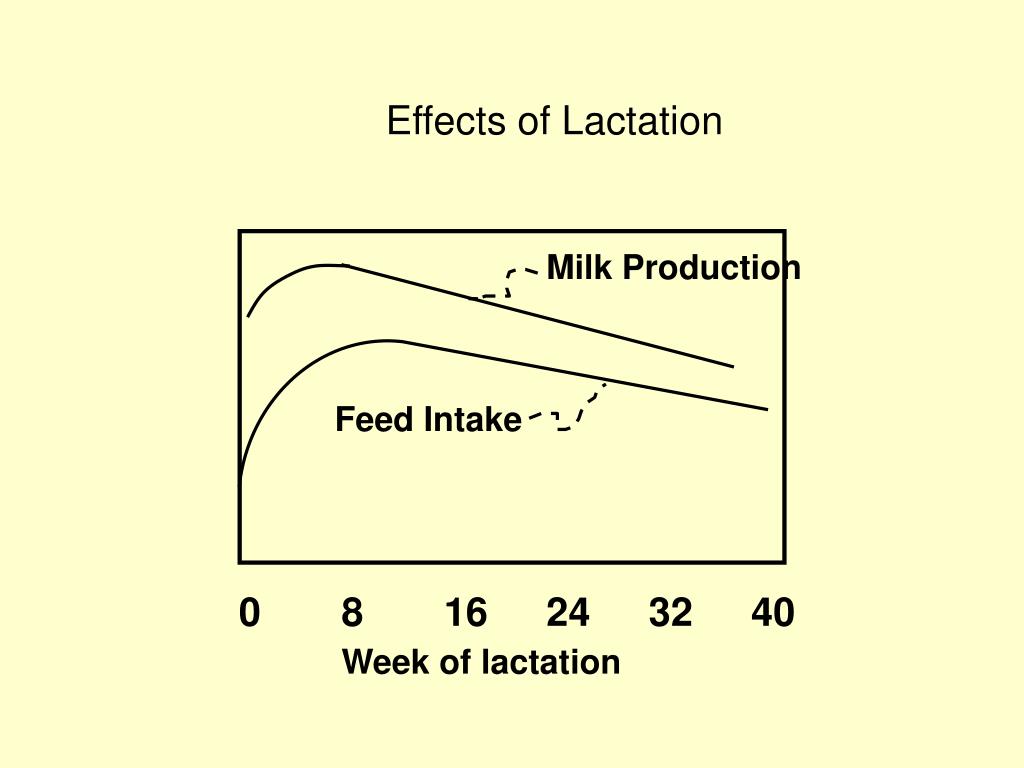 Effects of Lactation

Milk Production

Feed Intake

0 8 16 24 32 40

Week of lactation